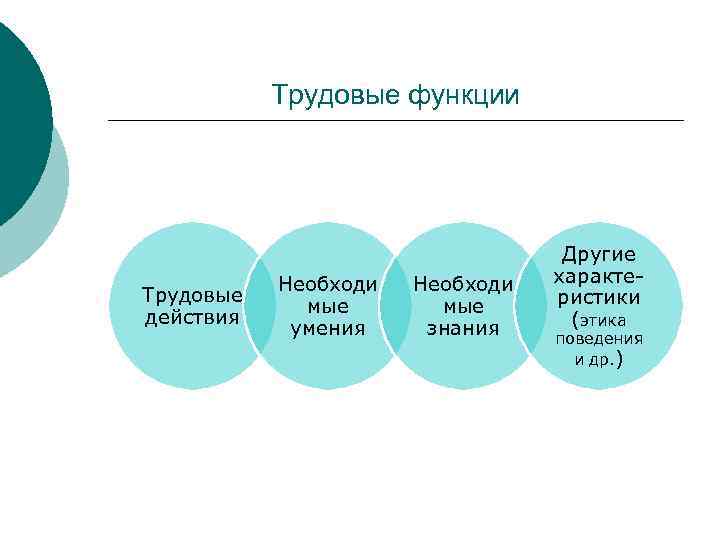 Трудовые функции

Трудовые действия

Необходимые умения

Необходимые знания

Другие характеристики (этика поведения и др.)